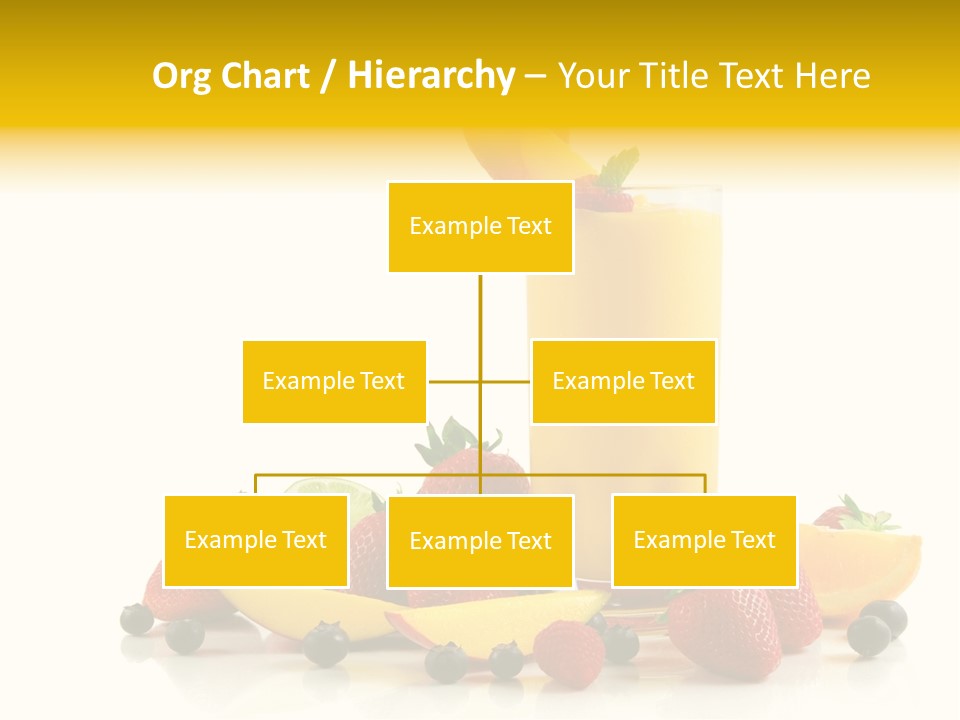 Org Chart / Hierarchy – Your Title Text Here

Example Text

Example Text

Example Text

Example Text

Example Text

Example Text